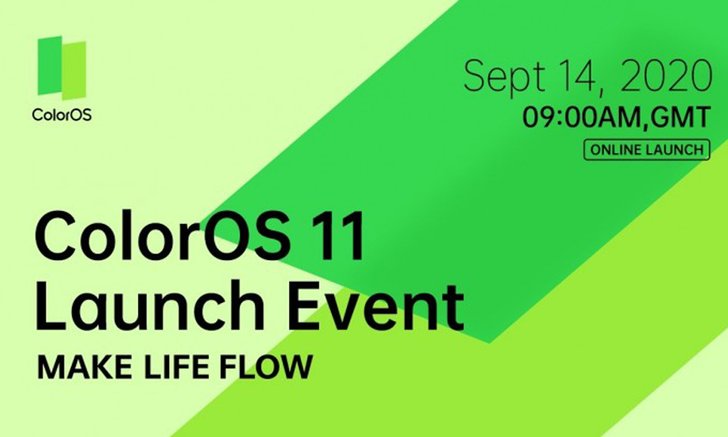 ColorOS

Sept 14, 2020
09:00AM,GMT
ONLINE LAUNCH

ColorOS 11
Launch Event
MAKE LIFE FLOW